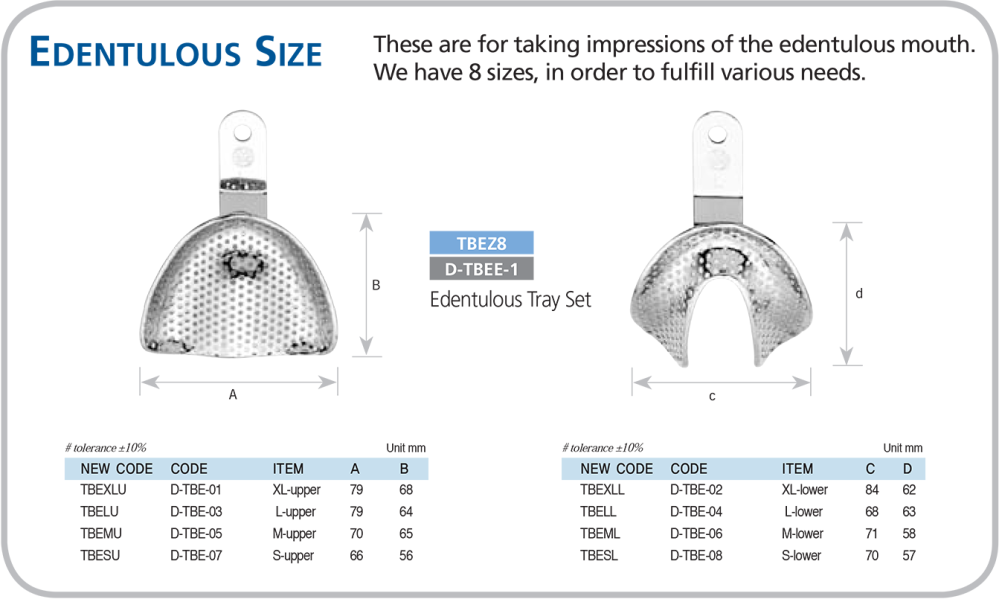 EDENTULOUS SIZE

These are for taking impressions of the edentulous mouth. We have 8 sizes, in order to fulfill various needs.

B

A

TBEZ8
D-TBEE-1
Edentulous Tray Set

d

c

# tolerance ±10%    Unit mm

| NEW CODE | CODE | ITEM | A | B |
|---|---|---|---|---|
| TBEXLU | D-TBE-01 | XL-upper | 79 | 68 |
| TBELU | D-TBE-03 | L-upper | 79 | 64 |
| TBEMU | D-TBE-05 | M-upper | 70 | 65 |
| TBESU | D-TBE-07 | S-upper | 66 | 56 |

# tolerance ±10%    Unit mm

| NEW CODE | CODE | ITEM | C | D |
|---|---|---|---|---|
| TBEXLL | D-TBE-02 | XL-lower | 84 | 62 |
| TBELL | D-TBE-04 | L-lower | 68 | 63 |
| TBEML | D-TBE-06 | M-lower | 71 | 58 |
| TBESL | D-TBE-08 | S-lower | 70 | 57 |